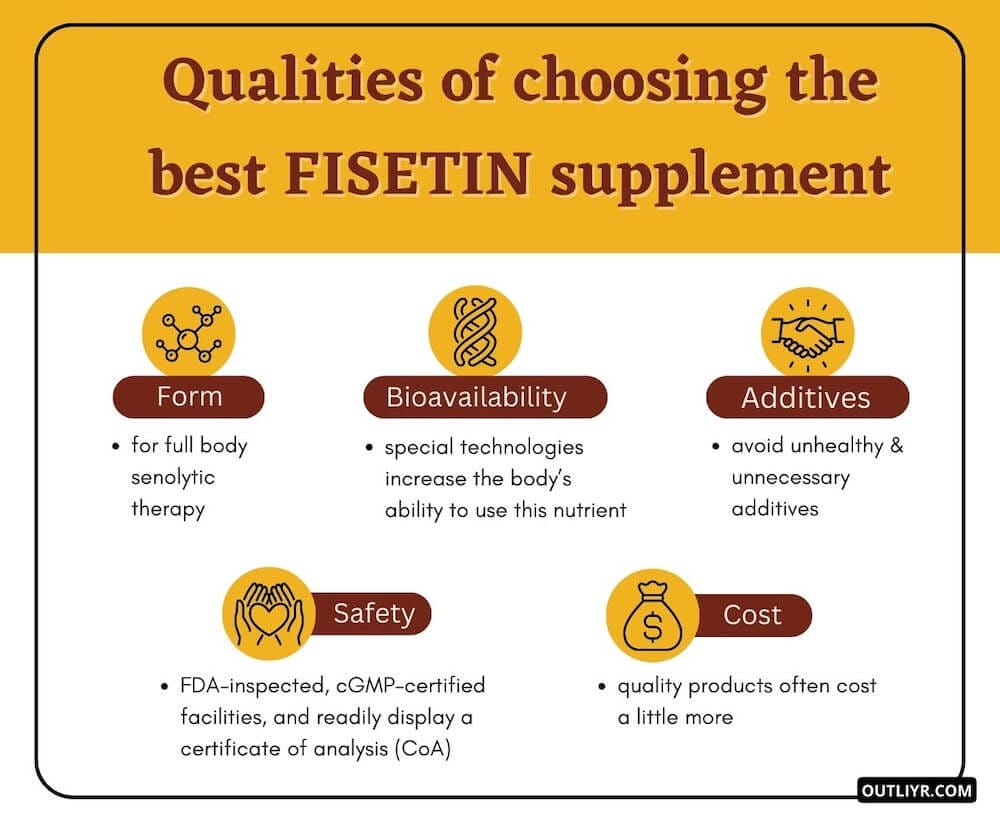 Qualities of choosing the best FISETIN supplement

Form
• for full body senolytic therapy

Bioavailability
• special technologies increase the body's ability to use this nutrient

Additives
• avoid unhealthy & unnecessary additives

Safety
• FDA-inspected, cGMP-certified facilities, and readily display a certificate of analysis (CoA)

$
Cost
• quality products often cost a little more

OUTLIYR.COM